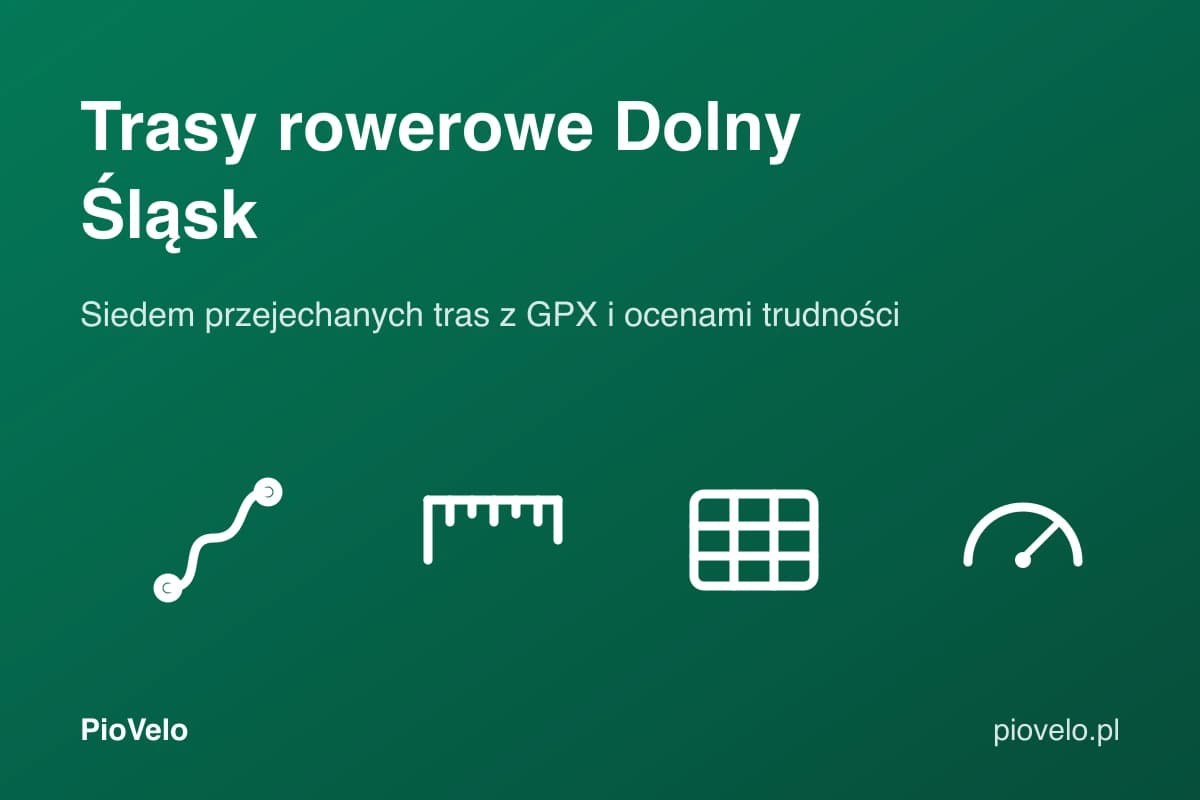 Trasy rowerowe Dolny Śląsk

Siedem przejechanych tras z GPX i ocenami trudności

PioVelo

piovelo.pl